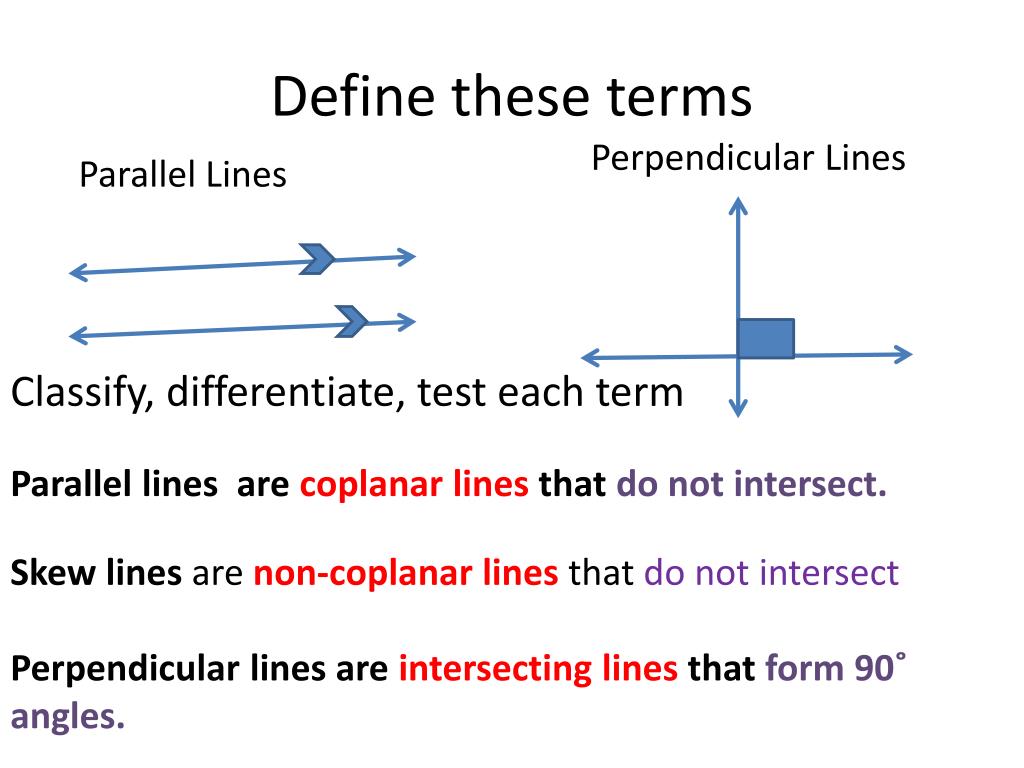 Define these terms

Parallel Lines

Perpendicular Lines

Classify, differentiate, test each term

Parallel lines are coplanar lines that do not intersect.

Skew lines are non-coplanar lines that do not intersect

Perpendicular lines are intersecting lines that form 90˚ angles.